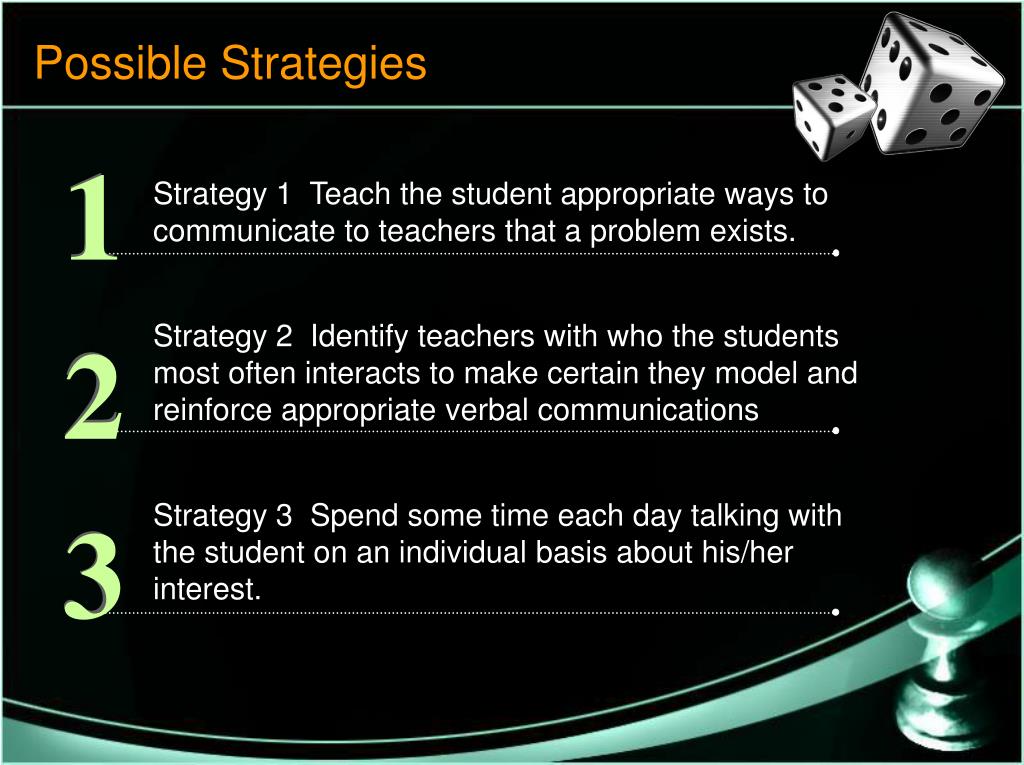 Possible Strategies

1

Strategy 1 Teach the student appropriate ways to communicate to teachers that a problem exists.

2

Strategy 2 Identify teachers with who the students most often interacts to make certain they model and reinforce appropriate verbal communications

3

Strategy 3 Spend some time each day talking with the student on an individual basis about his/her interest.